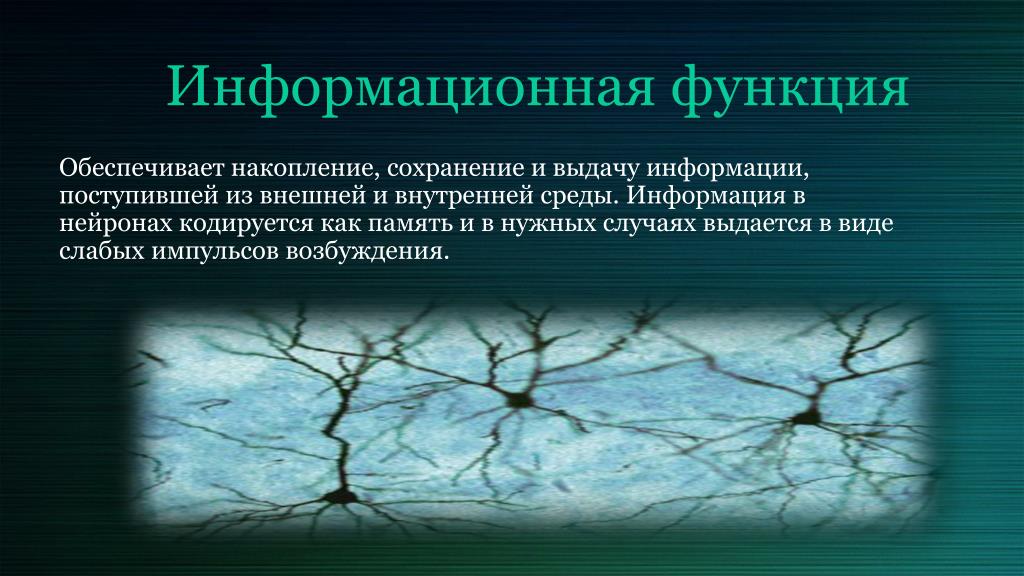 Информационная функция

Обеспечивает накопление, сохранение и выдачу информации, поступившей из внешней и внутренней среды. Информация в нейронах кодируется как память и в нужных случаях выдается в виде слабых импульсов возбуждения.